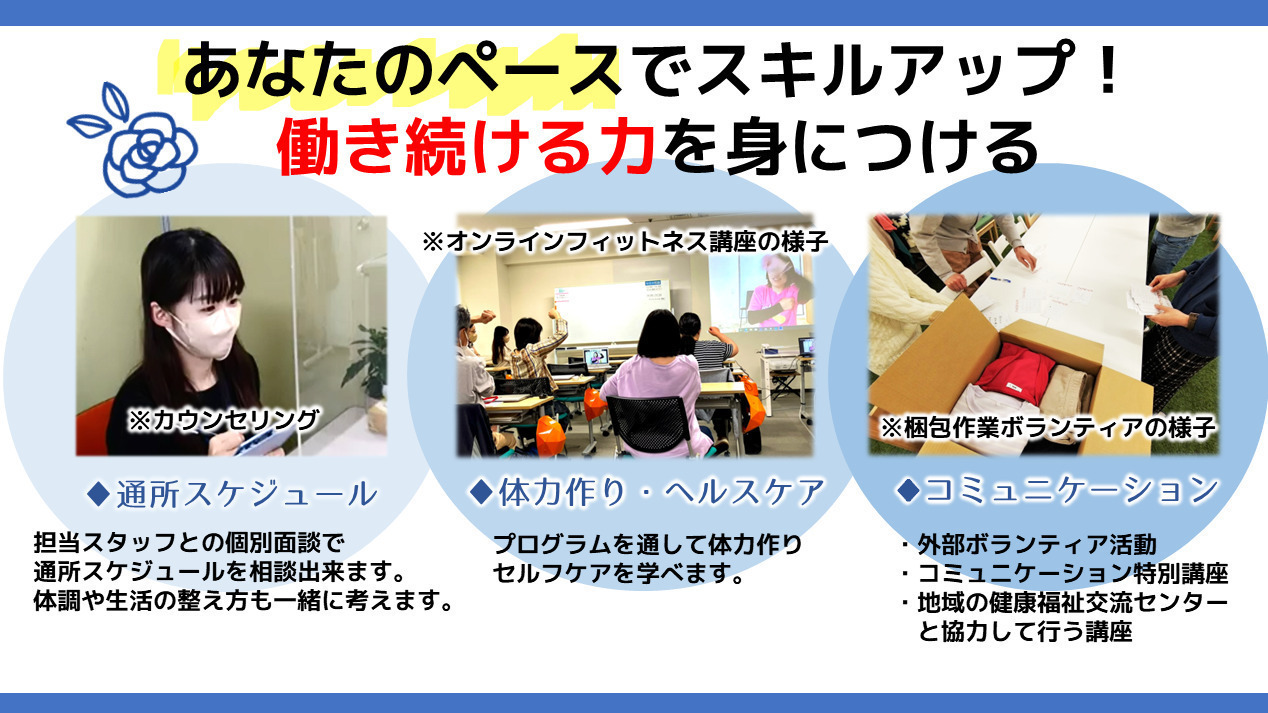 あなたのペースでスキルアップ！
働き続ける力を身につける

※カウンセリング

◆通所スケジュール

担当スタッフとの個別面談で
通所スケジュールを相談出来ます。
体調や生活の整え方も一緒に考えます。

※オンラインフィットネス講座の様子

◆体力作り・ヘルスケア

プログラムを通して体力作り
セルフケアを学べます。

※梱包作業ボランティアの様子

◆コミュニケーション

・外部ボランティア活動
・コミュニケーション特別講座
・地域の健康福祉交流センターと協力して行う講座